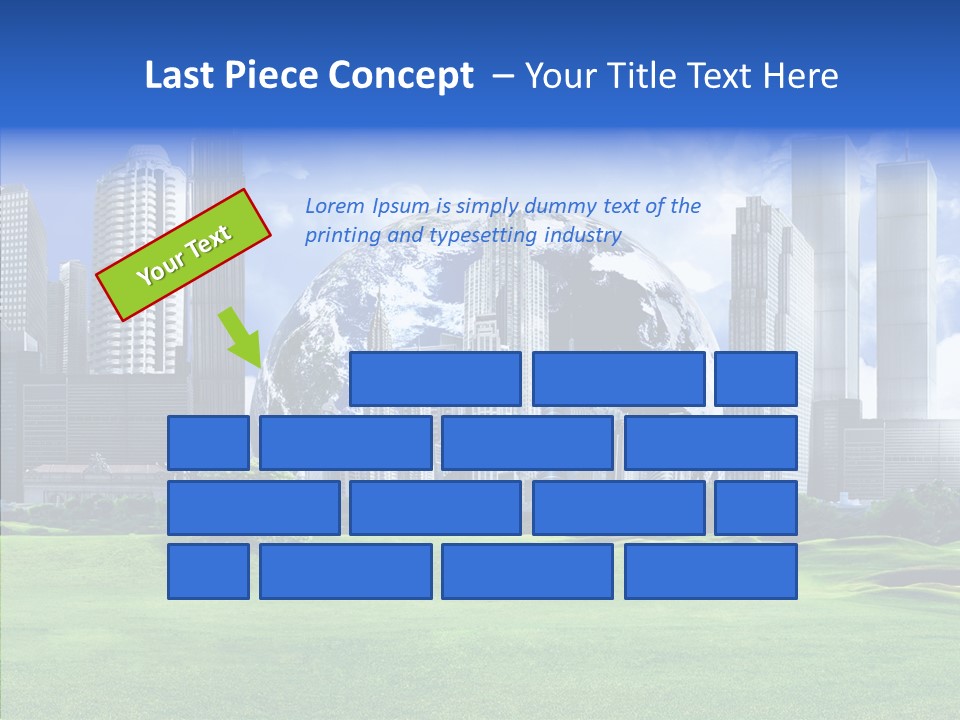 Last Piece Concept – Your Title Text Here

Your Text

Lorem Ipsum is simply dummy text of the printing and typesetting industry